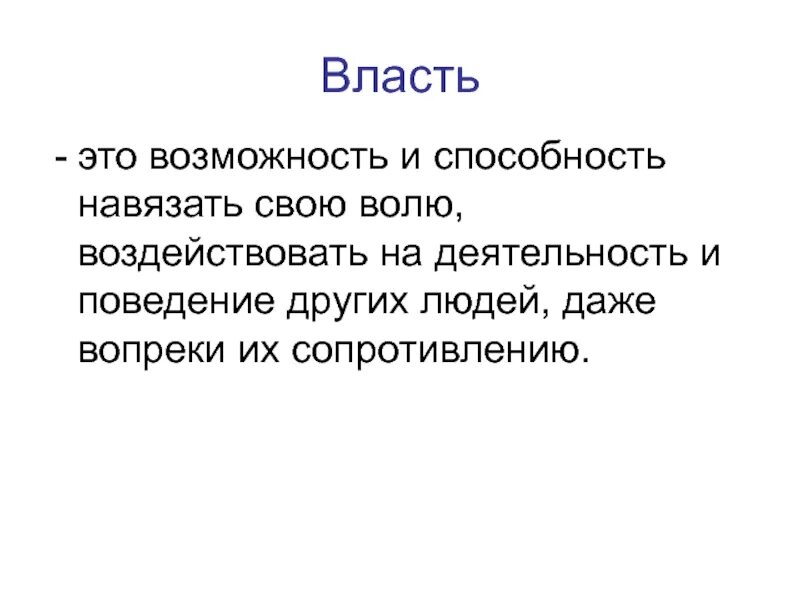 Власть

- это возможность и способность навязать свою волю, воздействовать на деятельность и поведение других людей, даже вопреки их сопротивлению.